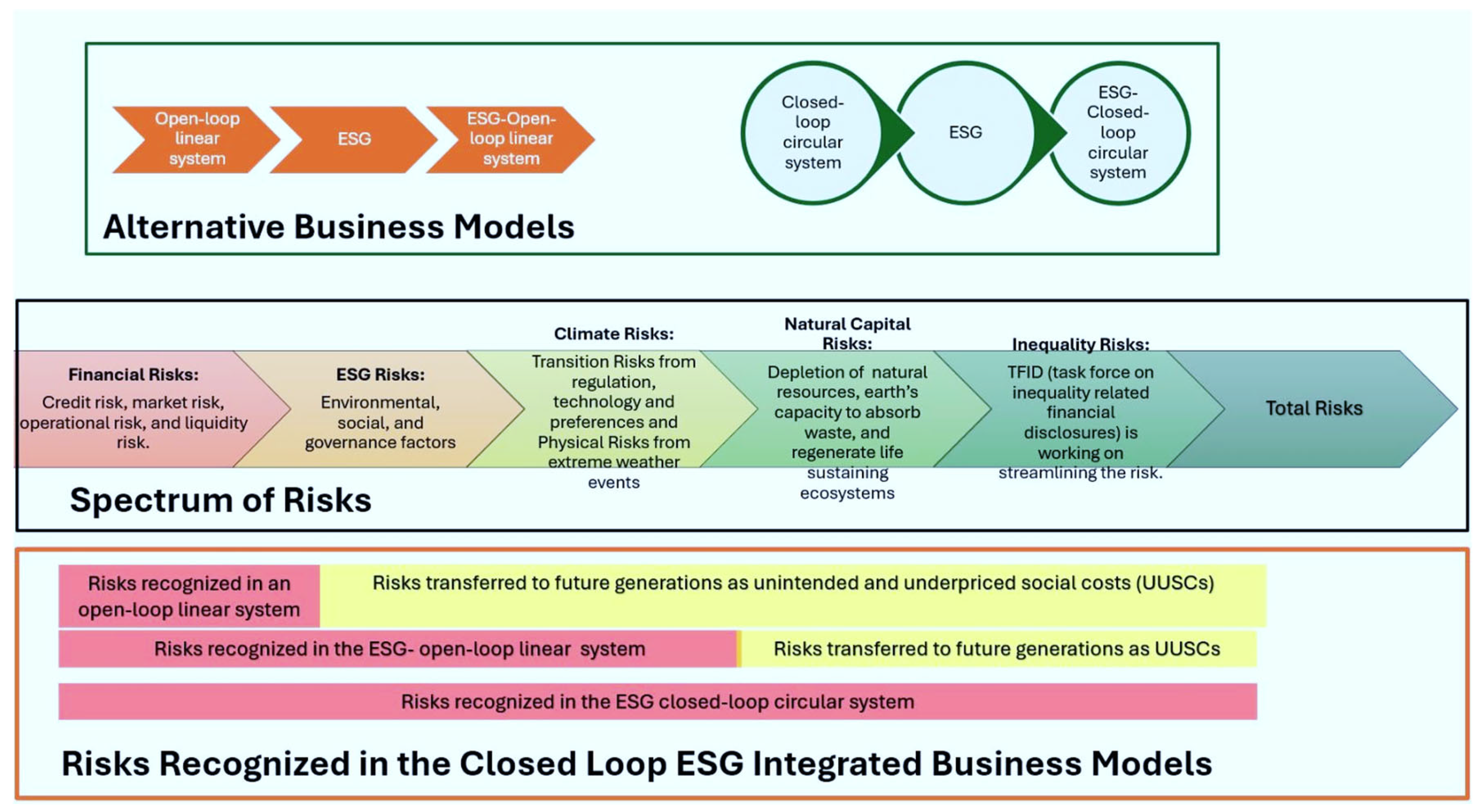 Open-loop linear system

ESG

ESG-Open-loop linear system

Closed-loop circular system

ESG

ESG-Closed-loop circular system

Alternative Business Models

Financial Risks:
Credit risk, market risk, operational risk, and liquidity risk.

ESG Risks:
Environmental, social, and governance factors

Climate Risks:
Transition Risks from regulation, technology and preferences and Physical Risks from extreme weather events

Natural Capital Risks:
Depletion of natural resources, earth's capacity to absorb waste, and regenerate life sustaining ecosystems

Inequality Risks:
TFID (task force on inequality related financial disclosures) is working on streamlining the risk.

Total Risks

Spectrum of Risks

Risks recognized in an open-loop linear system

Risks transferred to future generations as unintended and underpriced social costs (UUSCs)

Risks recognized in the ESG- open-loop linear system

Risks transferred to future generations as UUSCs

Risks recognized in the ESG closed-loop circular system

Risks Recognized in the Closed Loop ESG Integrated Business Models